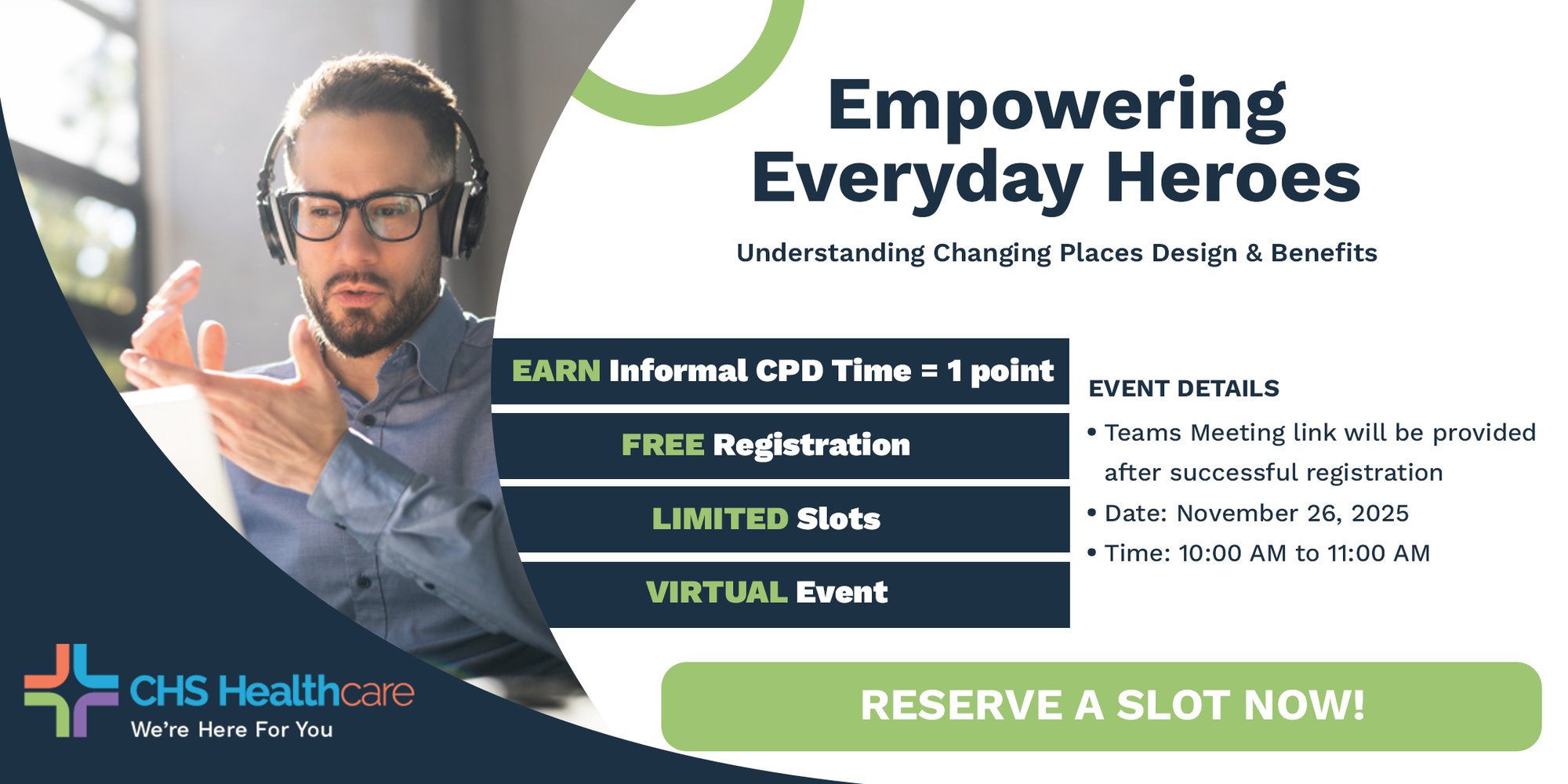 Empowering Everyday Heroes

Understanding Changing Places Design & Benefits

EARN Informal CPD Time = 1 point

FREE Registration

LIMITED Slots

VIRTUAL Event

EVENT DETAILS

• Teams Meeting link will be provided after successful registration
• Date: November 26, 2025
• Time: 10:00 AM to 11:00 AM

RESERVE A SLOT NOW!

CHS Healthcare
We're Here For You